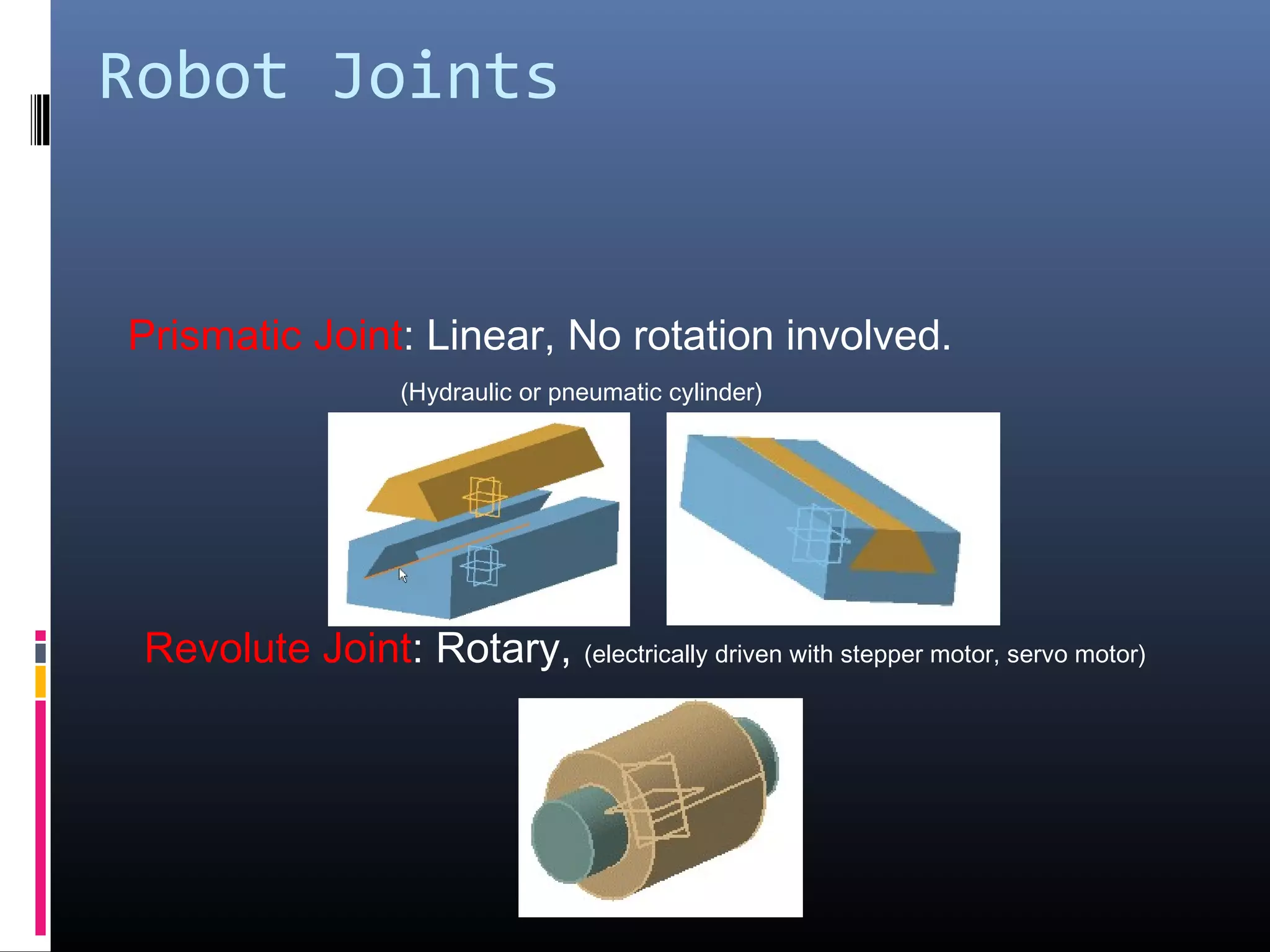 Robot Joints

Prismatic Joint: Linear, No rotation involved.

(Hydraulic or pneumatic cylinder)

Revolute Joint: Rotary, (electrically driven with stepper motor, servo motor)